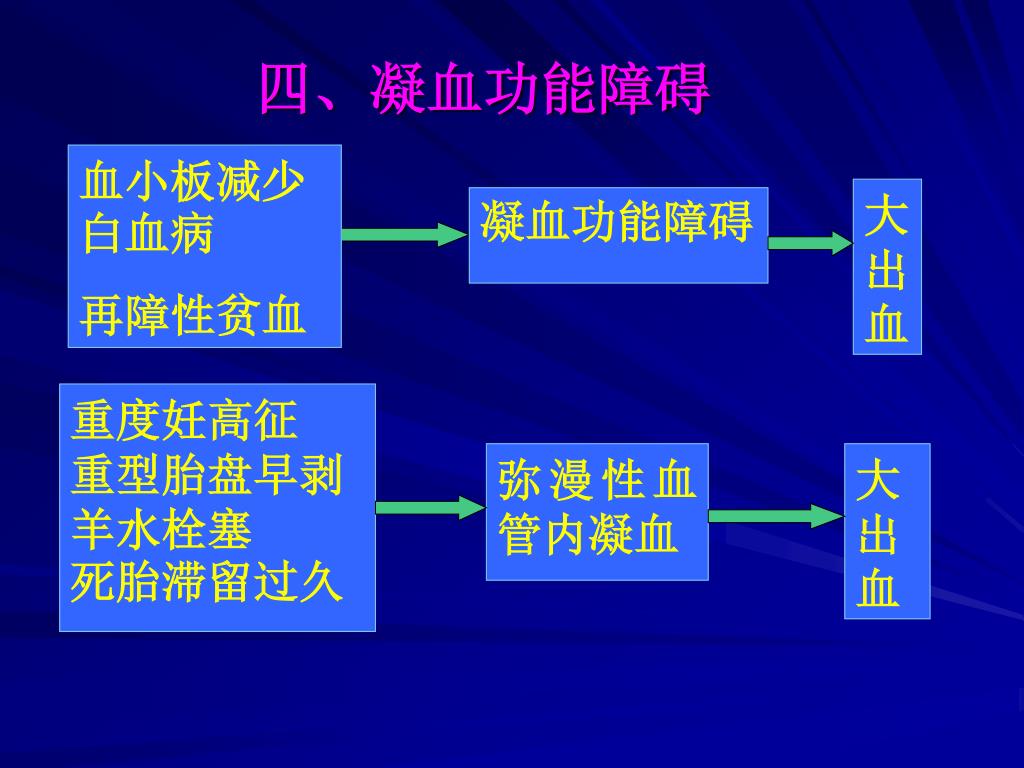 四、凝血功能障碍

血小板减少
白血病

再障性贫血

凝血功能障碍

大出血

重度妊高征
重型胎盘早剥
羊水栓塞
死胎滞留过久

弥漫性血管内凝血

大出血